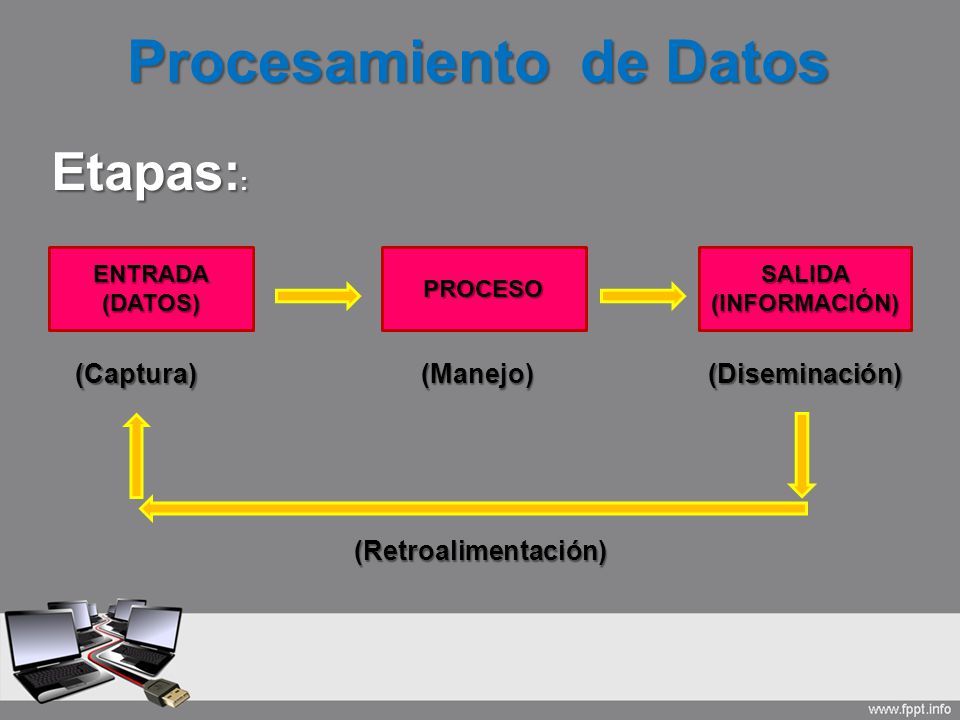 Procesamiento de Datos

Etapas::

ENTRADA (DATOS)

PROCESO

SALIDA (INFORMACIÓN)

(Captura)

(Manejo)

(Diseminación)

(Retroalimentación)

www.fppt.info